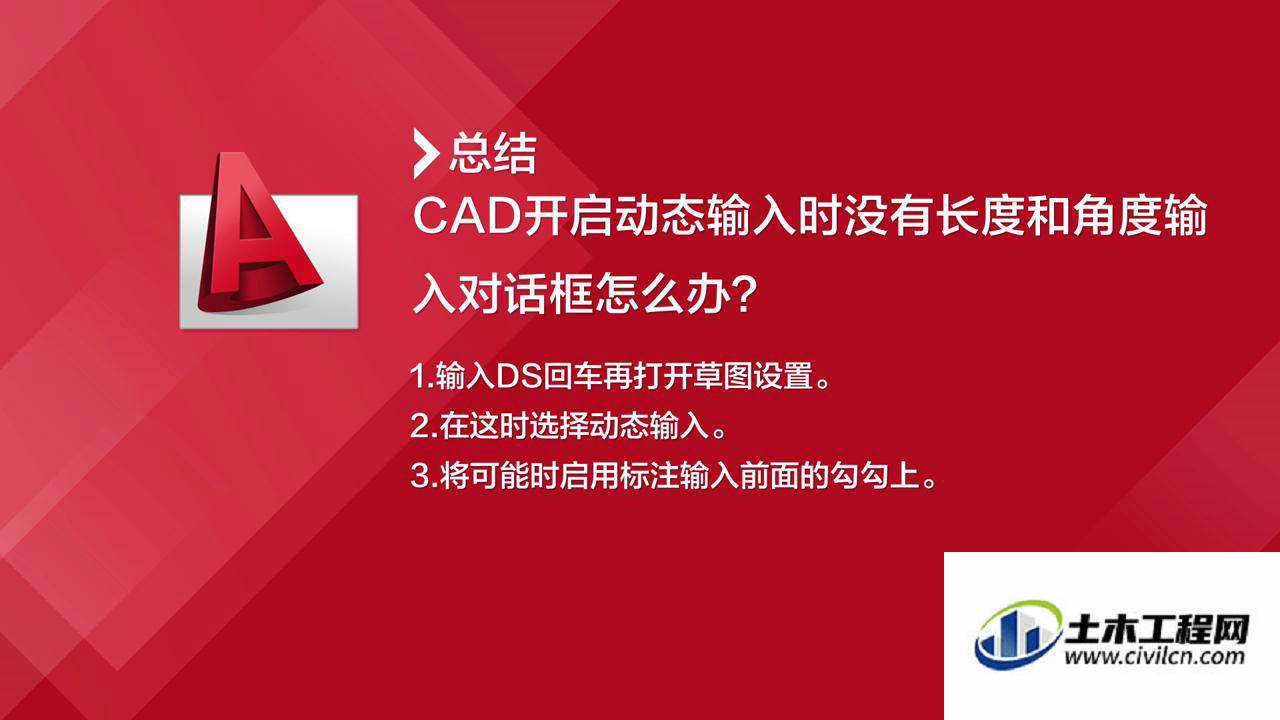 总结

CAD开启动态输入时没有长度和角度输入对话框怎么办?

1.输入DS回车再打开草图设置。
2.在这时选择动态输入。
3.将可能时启用标注输入前面的勾勾上。

土木工程网
www.civilcn.com